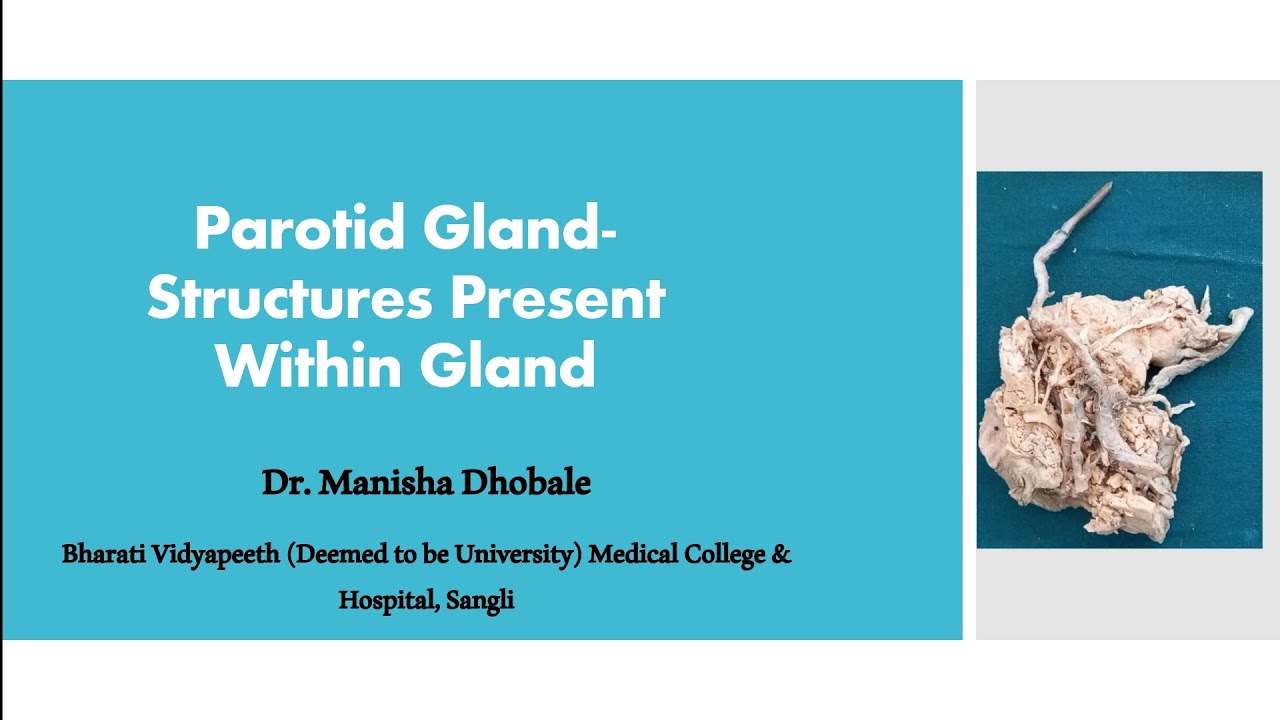 Parotid Gland-
Structures Present
Within Gland

Dr. Manisha Dhobale

Bharati Vidyapeeth (Deemed to be University) Medical College & Hospital, Sangli